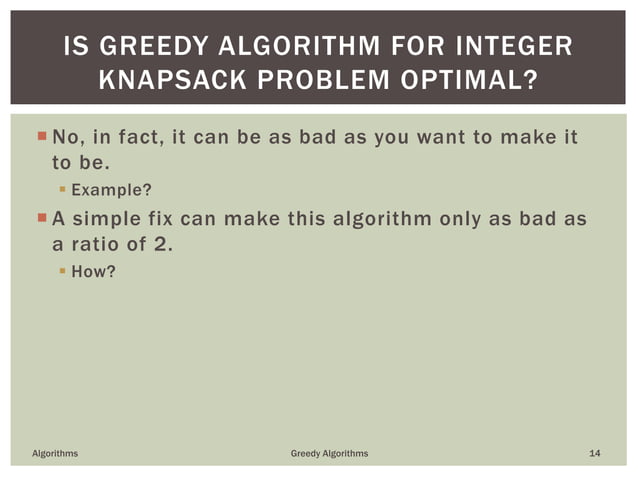 IS GREEDY ALGORITHM FOR INTEGER KNAPSACK PROBLEM OPTIMAL?

No, in fact, it can be as bad as you want to make it to be.

Example?

A simple fix can make this algorithm only as bad as a ratio of 2.

How?

Algorithms

Greedy Algorithms

14